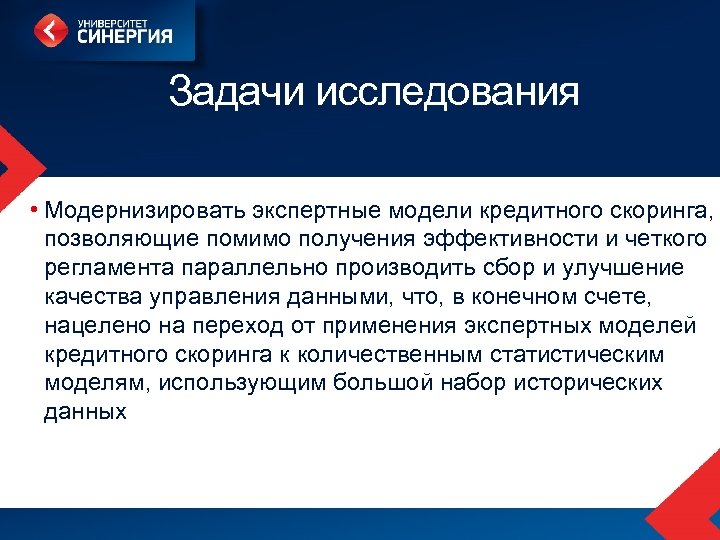 УНИВЕРСИТЕТ
СИНЕРГИЯ

Задачи исследования

• Модернизировать экспертные модели кредитного скоринга, позволяющие помимо получения эффективности и четкого регламента параллельно производить сбор и улучшение качества управления данными, что, в конечном счете, нацелено на переход от применения экспертных моделей кредитного скоринга к количественным статистическим моделям, использующим большой набор исторических данных